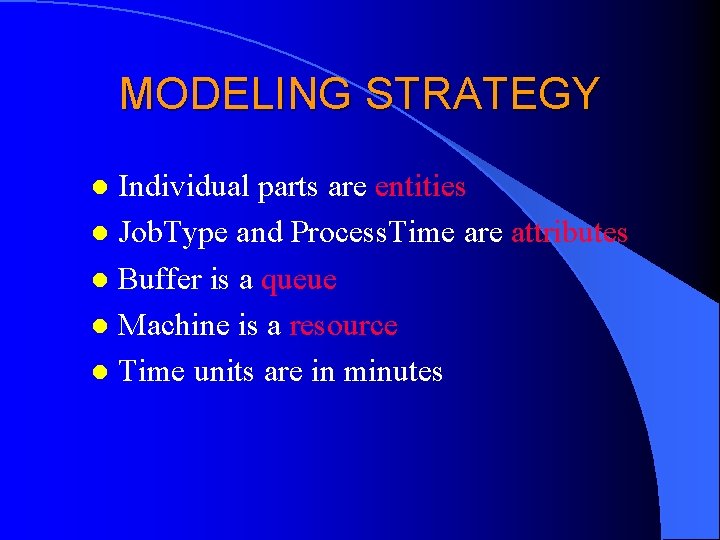 MODELING STRATEGY

- Individual parts are entities
- JobType and ProcessTime are attributes
- Buffer is a queue
- Machine is a resource
- Time units are in minutes